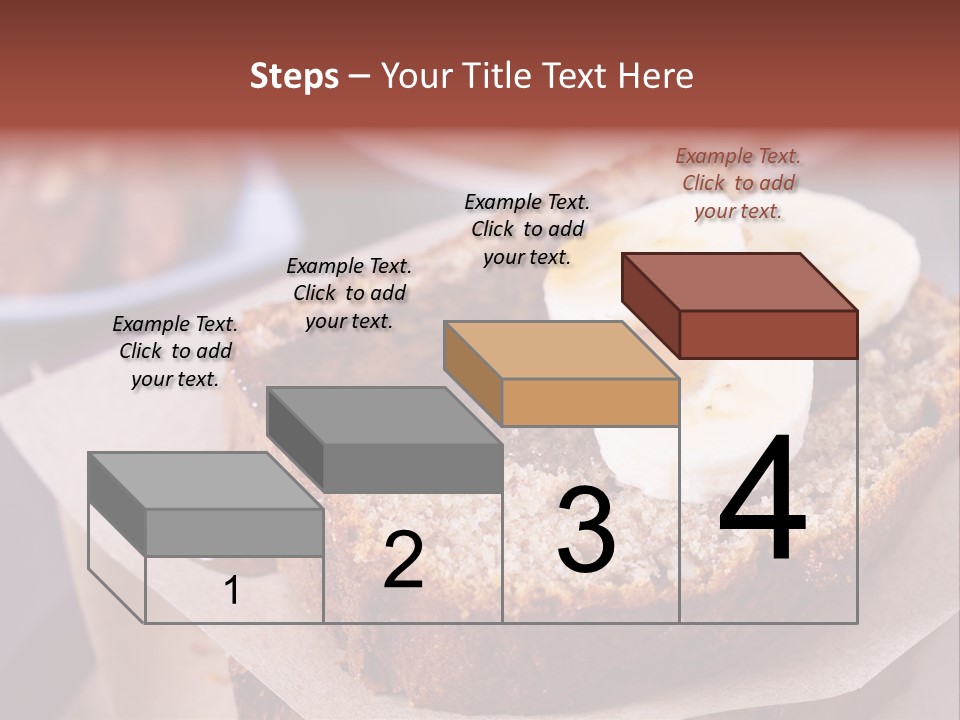 Steps – Your Title Text Here

Example Text. Click to add your text.

Example Text. Click to add your text.

Example Text. Click to add your text.

Example Text. Click to add your text.

1

2

3

4